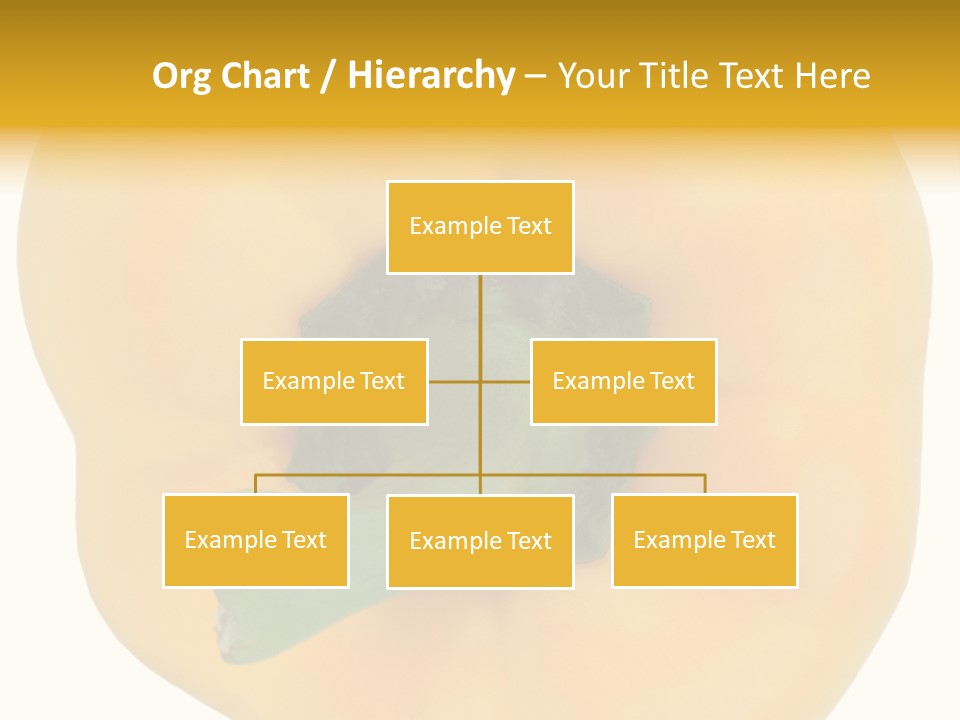 Org Chart / Hierarchy – Your Title Text Here

Example Text

Example Text

Example Text

Example Text

Example Text

Example Text